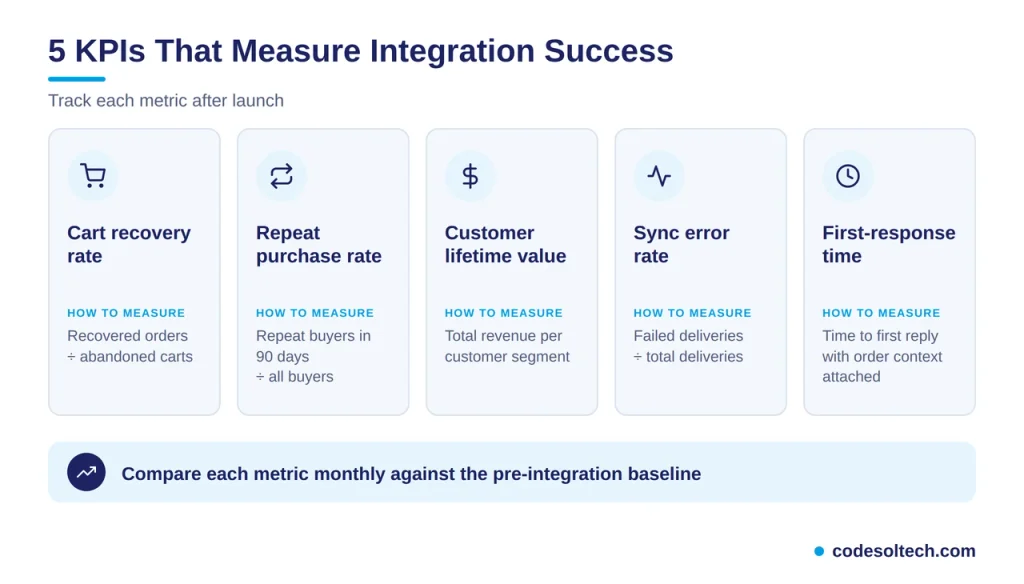 5 KPIs That Measure Integration Success

Track each metric after launch

Cart recovery rate

HOW TO MEASURE

Recovered orders
÷ abandoned carts

Repeat purchase rate

HOW TO MEASURE

Repeat buyers in 90 days
÷ all buyers

Customer lifetime value

HOW TO MEASURE

Total revenue per customer segment

Sync error rate

HOW TO MEASURE

Failed deliveries
÷ total deliveries

First-response time

HOW TO MEASURE

Time to first reply with order context attached

Compare each metric monthly against the pre-integration baseline

codesoltech.com